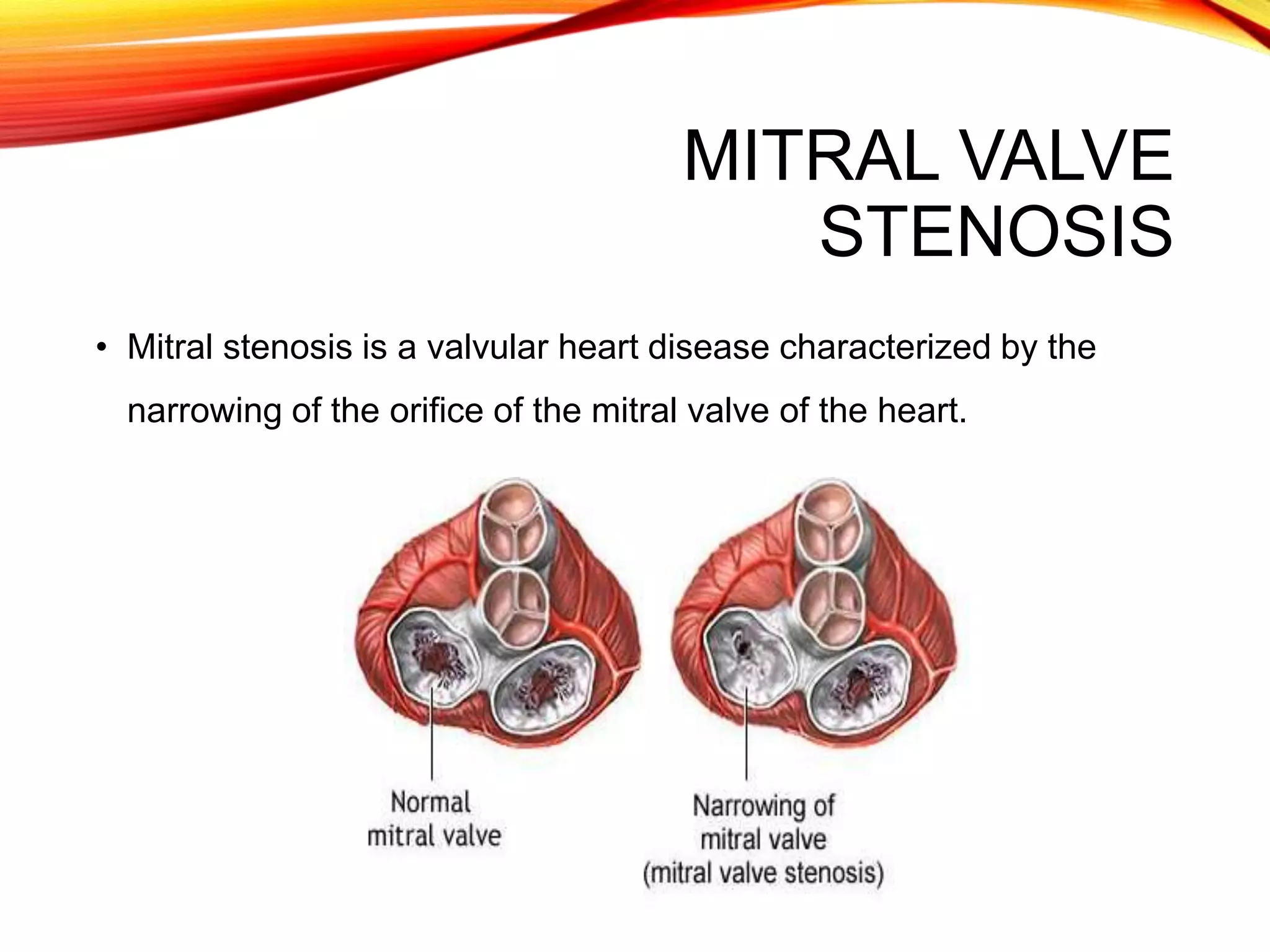 MITRAL VALVE STENOSIS

• Mitral stenosis is a valvular heart disease characterized by the narrowing of the orifice of the mitral valve of the heart.

Normal mitral valve

Narrowing of mitral valve (mitral valve stenosis)